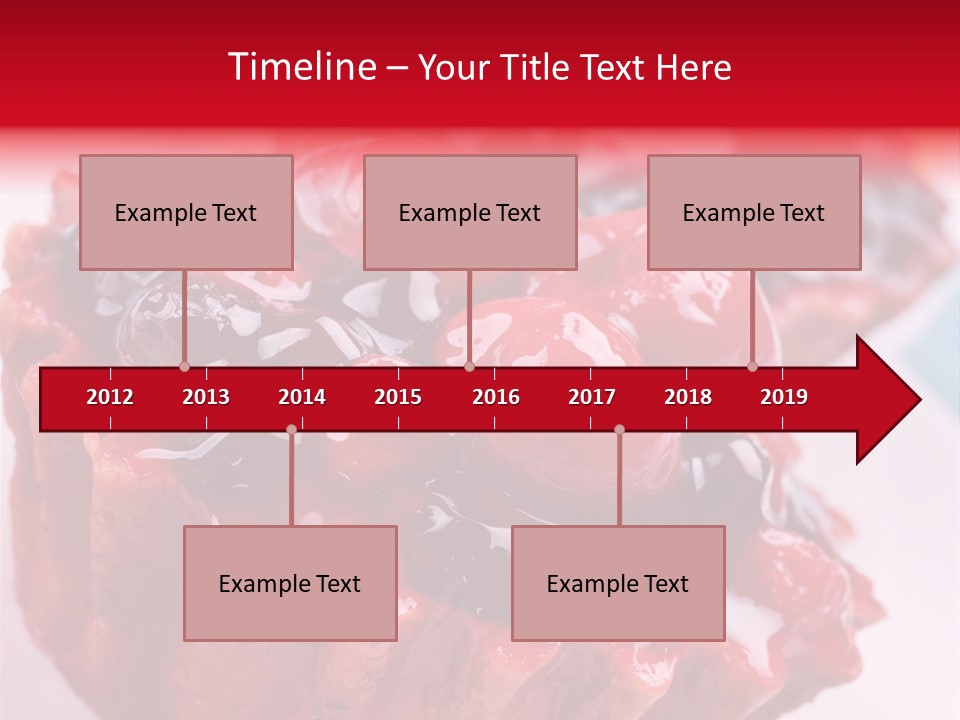 Timeline – Your Title Text Here

Example Text

Example Text

Example Text

2012 2013 2014 2015 2016 2017 2018 2019

Example Text

Example Text